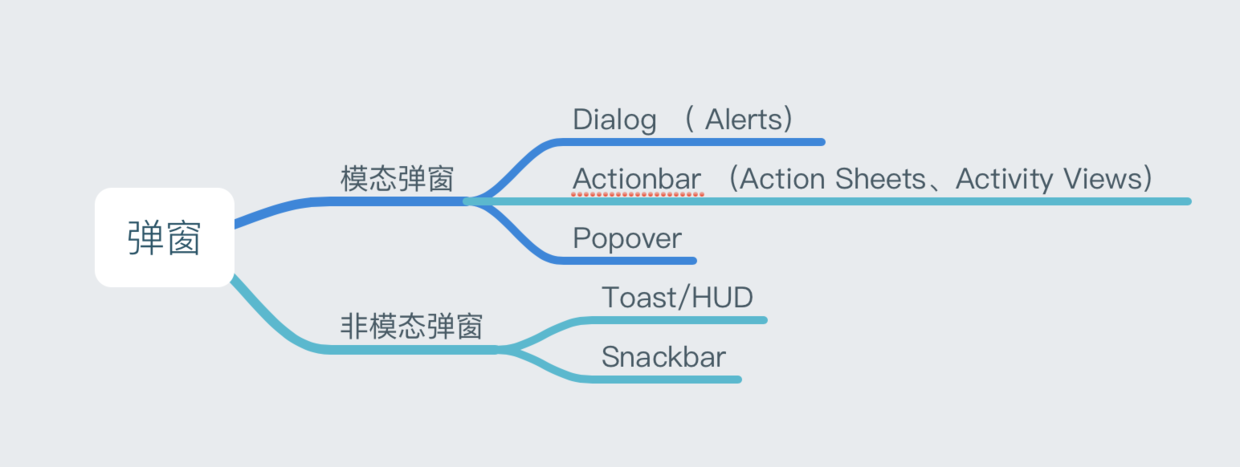 弹窗

模态弹窗

Dialog （ Alerts）

Actionbar （Action Sheets、Activity Views）

Popover

非模态弹窗

Toast/HUD

Snackbar